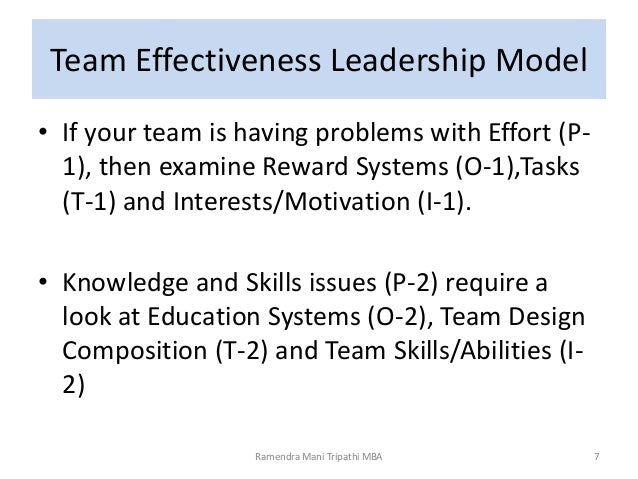 Team Effectiveness Leadership Model

• If your team is having problems with Effort (P-1), then examine Reward Systems (O-1),Tasks (T-1) and Interests/Motivation (I-1).

• Knowledge and Skills issues (P-2) require a look at Education Systems (O-2), Team Design Composition (T-2) and Team Skills/Abilities (I-2)

Ramendra Mani Tripathi MBA

7